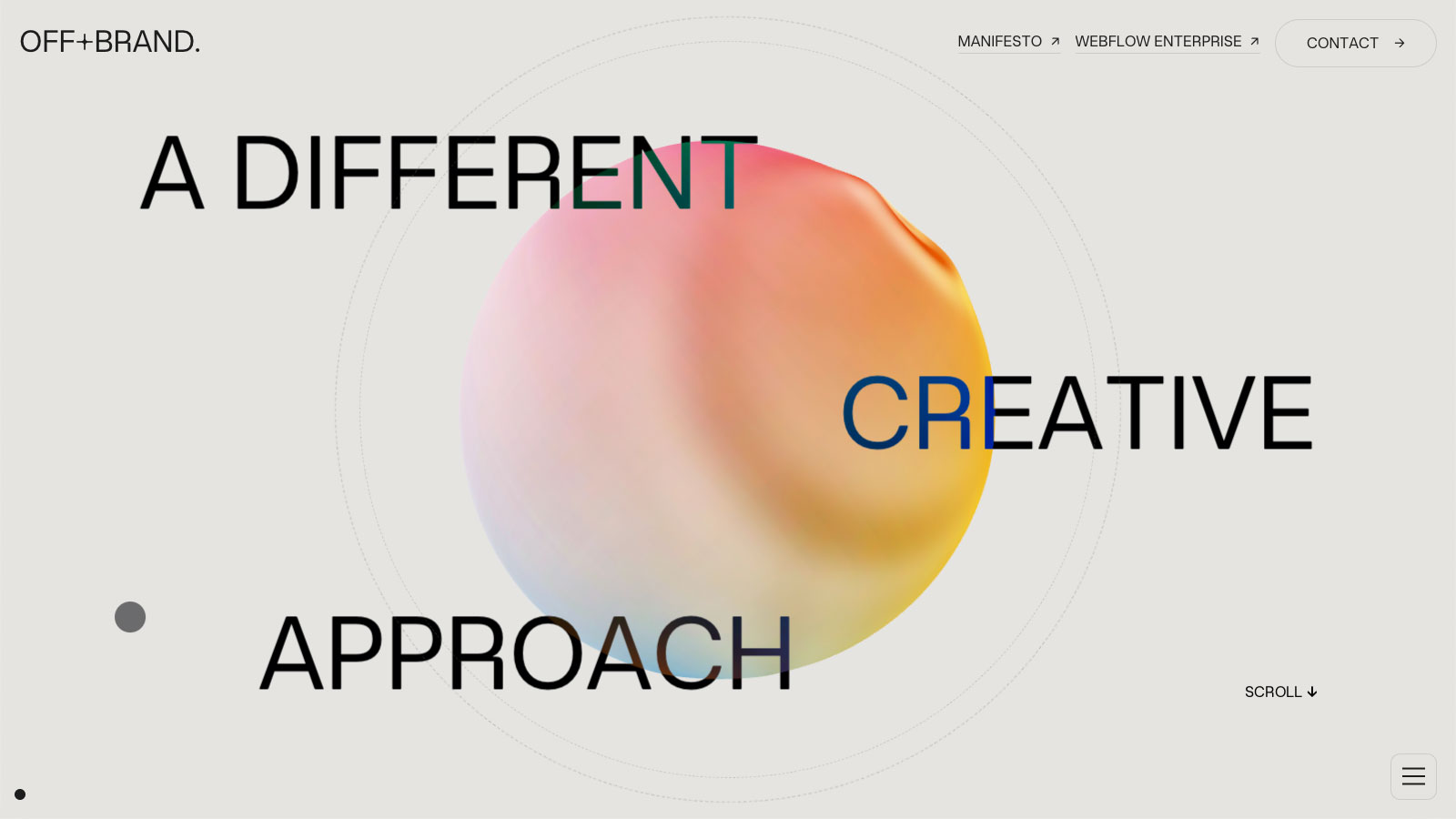 OFF+BRAND.

MANIFESTO ↗ WEBFLOW ENTERPRISE ↗ CONTACT →

A DIFFERENT

CREATIVE

APPROACH

SCROLL ↓